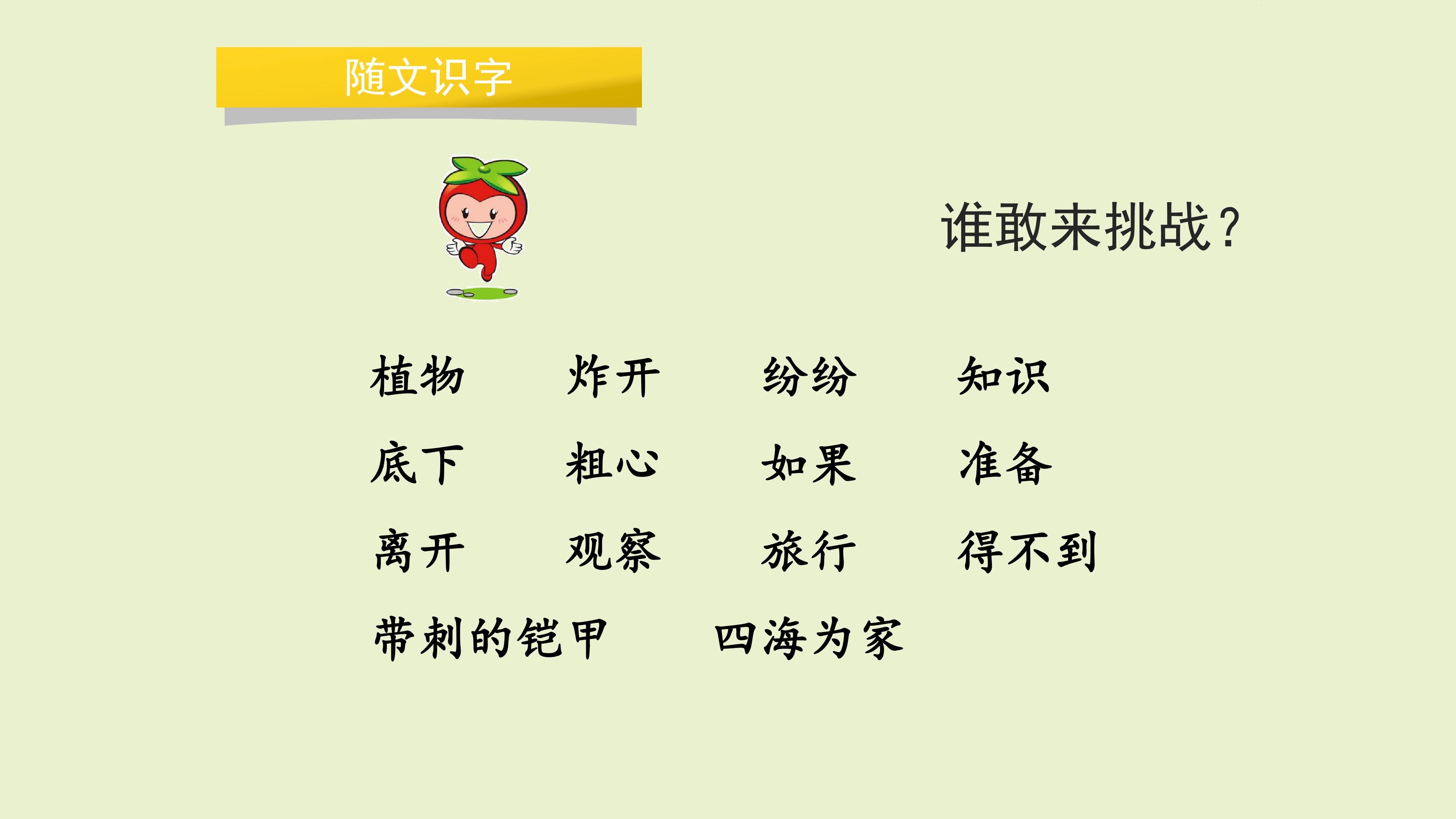 随文识字

谁敢来挑战？

植物 炸开 纷纷 知识

底下 粗心 如果 准备

离开 观察 旅行 得不到

带刺的铠甲 四海为家